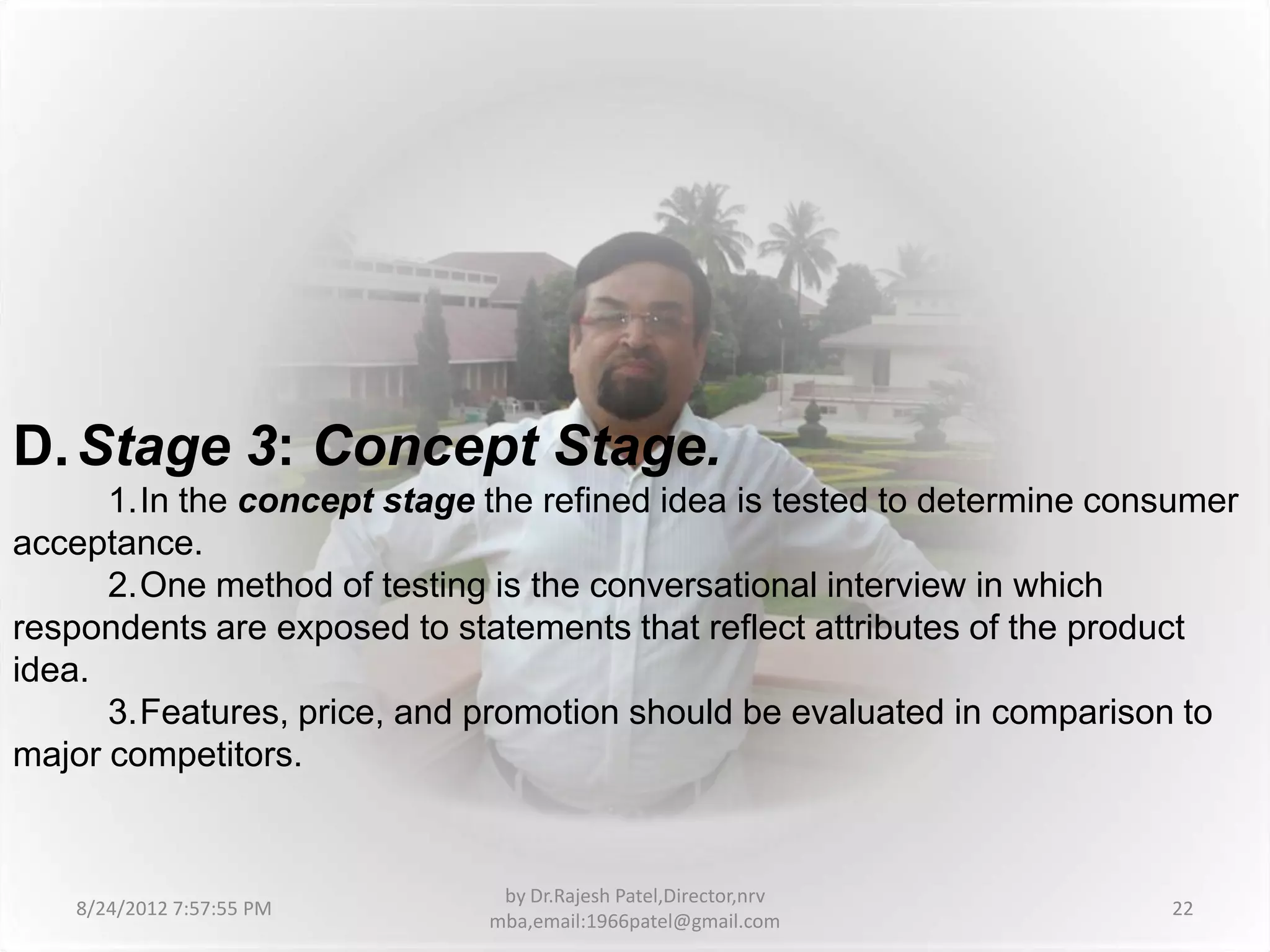 D. Stage 3: Concept Stage.

1. In the concept stage the refined idea is tested to determine consumer acceptance.

2. One method of testing is the conversational interview in which respondents are exposed to statements that reflect attributes of the product idea.

3. Features, price, and promotion should be evaluated in comparison to major competitors.

8/24/2012 7:57:55 PM

by Dr.Rajesh Patel,Director,nrv mba,email:1966patel@gmail.com

22